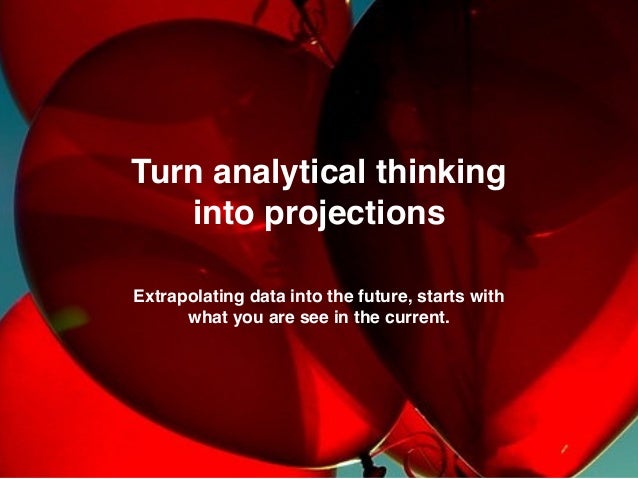 Turn analytical thinking into projections

Extrapolating data into the future, starts with what you are see in the current.